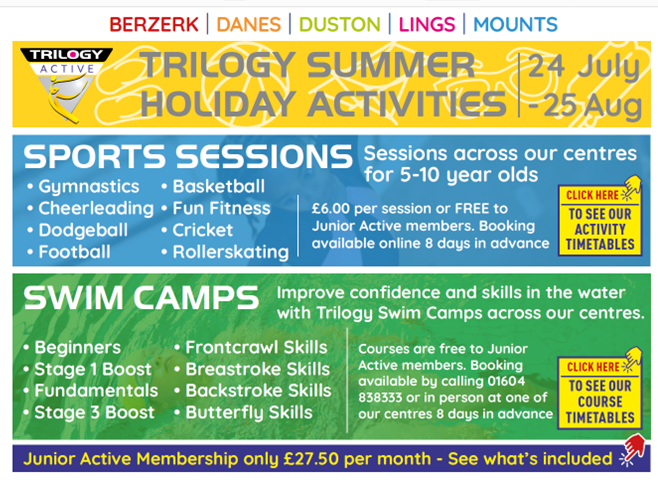 BERZERK | DANES | DUSTON | LINGS | MOUNTS

TRILOGY ACTIVE

TRILOGY SUMMER HOLIDAY ACTIVITIES

24 July - 25 Aug

SPORTS SESSIONS

Sessions across our centres for 5-10 year olds

• Gymnastics
• Cheerleading
• Dodgeball
• Football

• Basketball
• Fun Fitness
• Cricket
• Rollerskating

£6.00 per session or FREE to Junior Active members. Booking available online 8 days in advance

CLICK HERE
TO SEE OUR ACTIVITY TIMETABLES

SWIM CAMPS

Improve confidence and skills in the water with Trilogy Swim Camps across our centres.

• Beginners
• Stage 1 Boost
• Fundamentals
• Stage 3 Boost

• Frontcrawl Skills
• Breastroke Skills
• Backstroke Skills
• Butterfly Skills

Courses are free to Junior Active members. Booking available by calling 01604 838333 or in person at one of our centres 8 days in advance

CLICK HERE
TO SEE OUR COURSE TIMETABLES

Junior Active Membership only £27.50 per month - See what's included